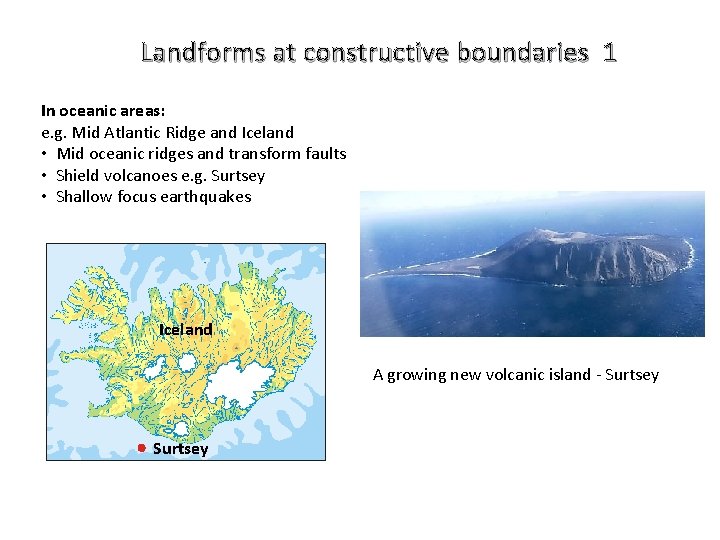 Landforms at constructive boundaries 1

In oceanic areas:
e.g. Mid Atlantic Ridge and Iceland
• Mid oceanic ridges and transform faults
• Shield volcanoes e.g. Surtsey
• Shallow focus earthquakes

Iceland

Surtsey

A growing new volcanic island - Surtsey